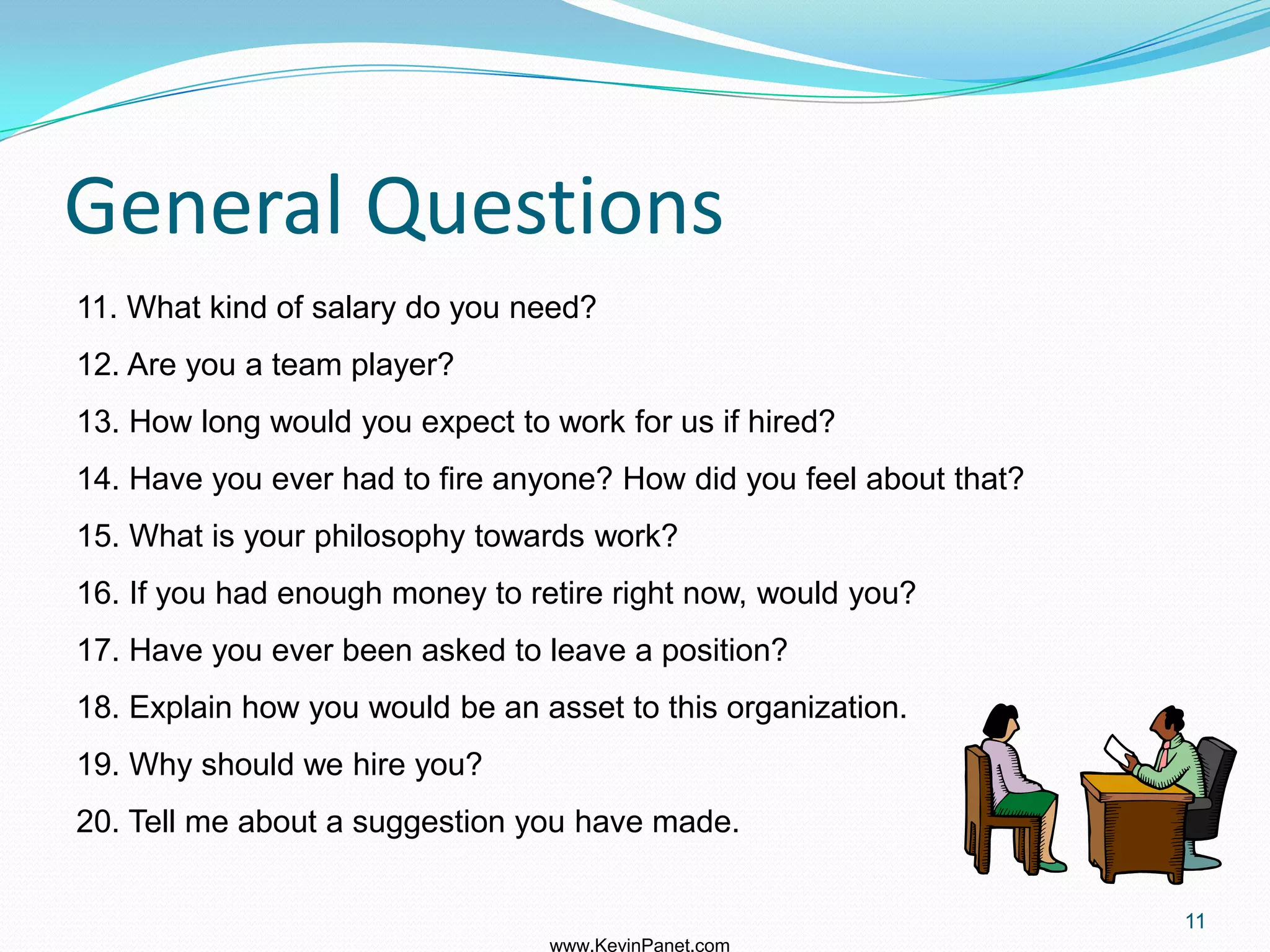 General Questions

11. What kind of salary do you need?

12. Are you a team player?

13. How long would you expect to work for us if hired?

14. Have you ever had to fire anyone? How did you feel about that?

15. What is your philosophy towards work?

16. If you had enough money to retire right now, would you?

17. Have you ever been asked to leave a position?

18. Explain how you would be an asset to this organization.

19. Why should we hire you?

20. Tell me about a suggestion you have made.

11

www.KevinPanet.com